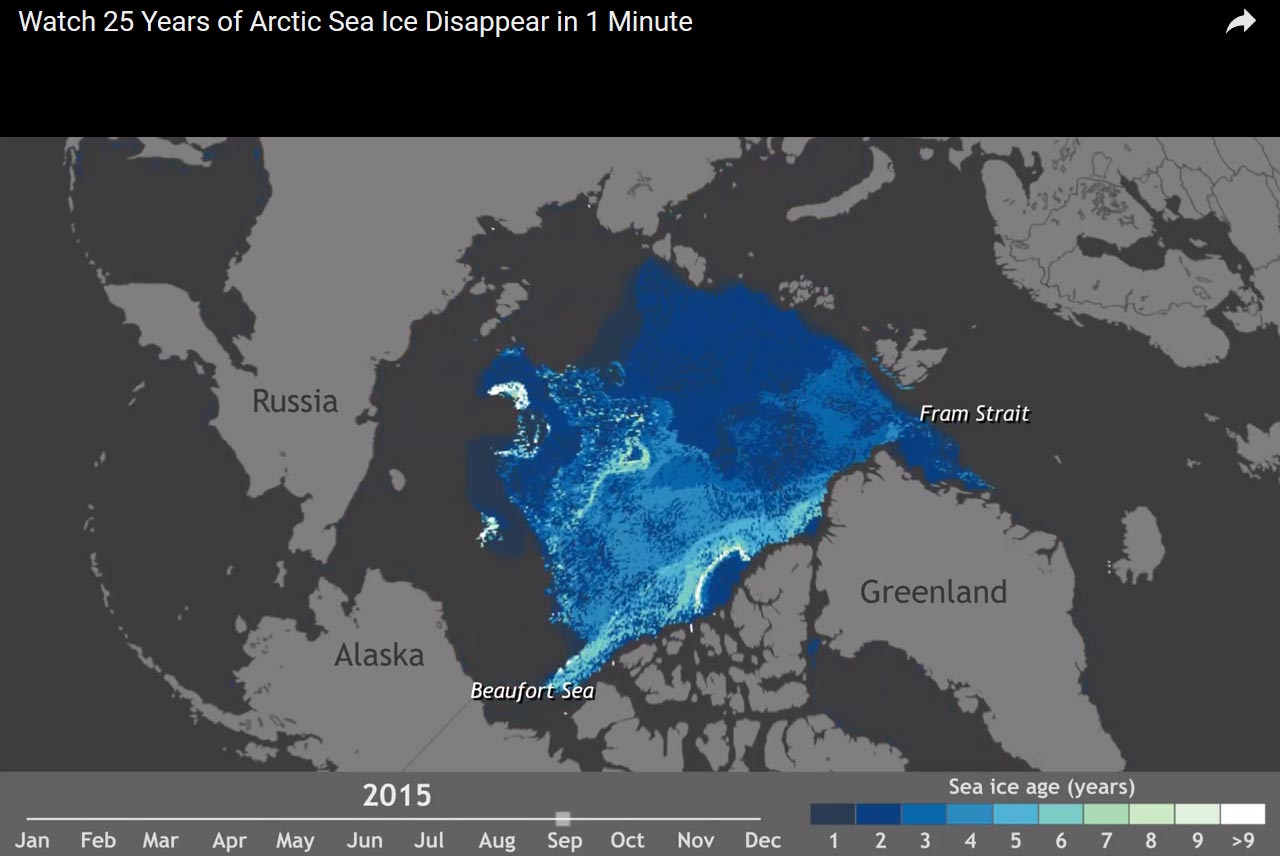 Watch 25 Years of Arctic Sea Ice Disappear in 1 Minute

Russia

Fram Strait

Greenland

Alaska

Beaufort Sea

2015

Jan Feb Mar Apr May Jun Jul Aug Sep Oct Nov Dec

Sea ice age (years)

1 2 3 4 5 6 7 8 9 >9